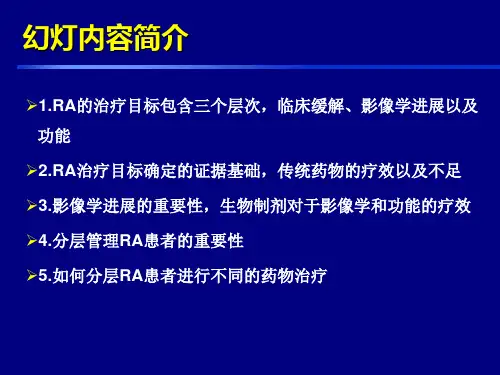 幻灯内容简介

➢1.RA的治疗目标包含三个层次，临床缓解、影像学进展以及功能

➢2.RA治疗目标确定的证据基础，传统药物的疗效以及不足

➢3.影像学进展的重要性，生物制剂对于影像学和功能的疗效

➢4.分层管理RA患者的重要性

➢5.如何分层RA患者进行不同的药物治疗